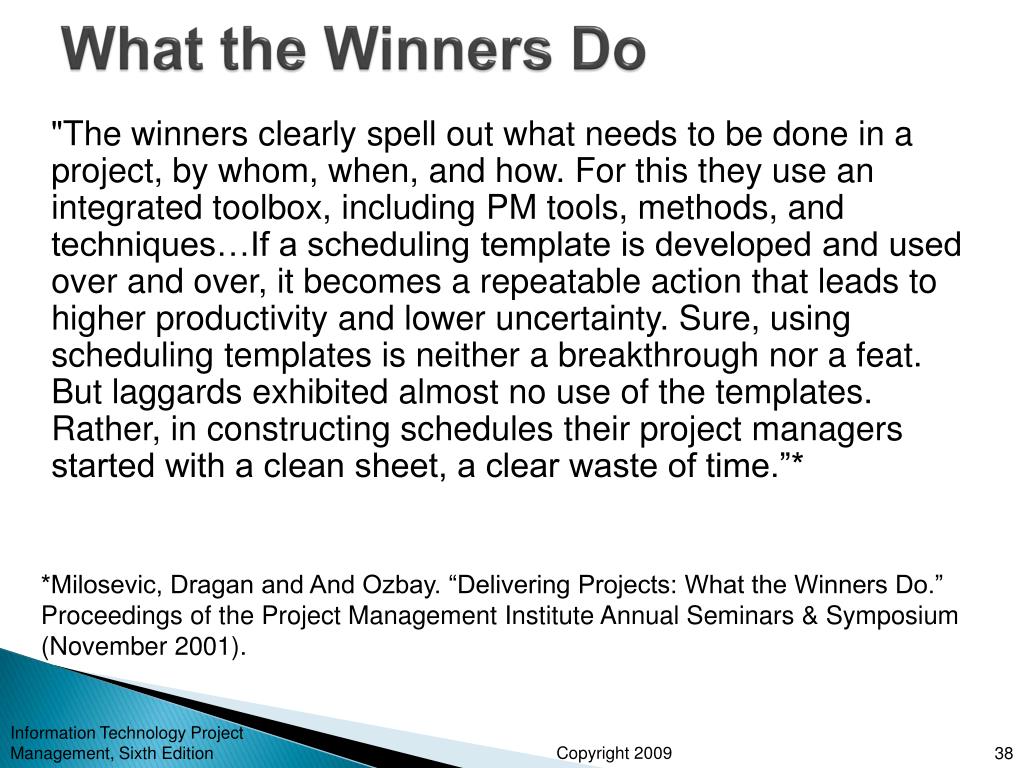 What the Winners Do

"The winners clearly spell out what needs to be done in a project, by whom, when, and how. For this they use an integrated toolbox, including PM tools, methods, and techniques…If a scheduling template is developed and used over and over, it becomes a repeatable action that leads to higher productivity and lower uncertainty. Sure, using scheduling templates is neither a breakthrough nor a feat. But laggards exhibited almost no use of the templates. Rather, in constructing schedules their project managers started with a clean sheet, a clear waste of time.”*

*Milosevic, Dragan and And Ozbay. “Delivering Projects: What the Winners Do.” Proceedings of the Project Management Institute Annual Seminars & Symposium (November 2001).

Information Technology Project Management, Sixth Edition

Copyright 2009

38